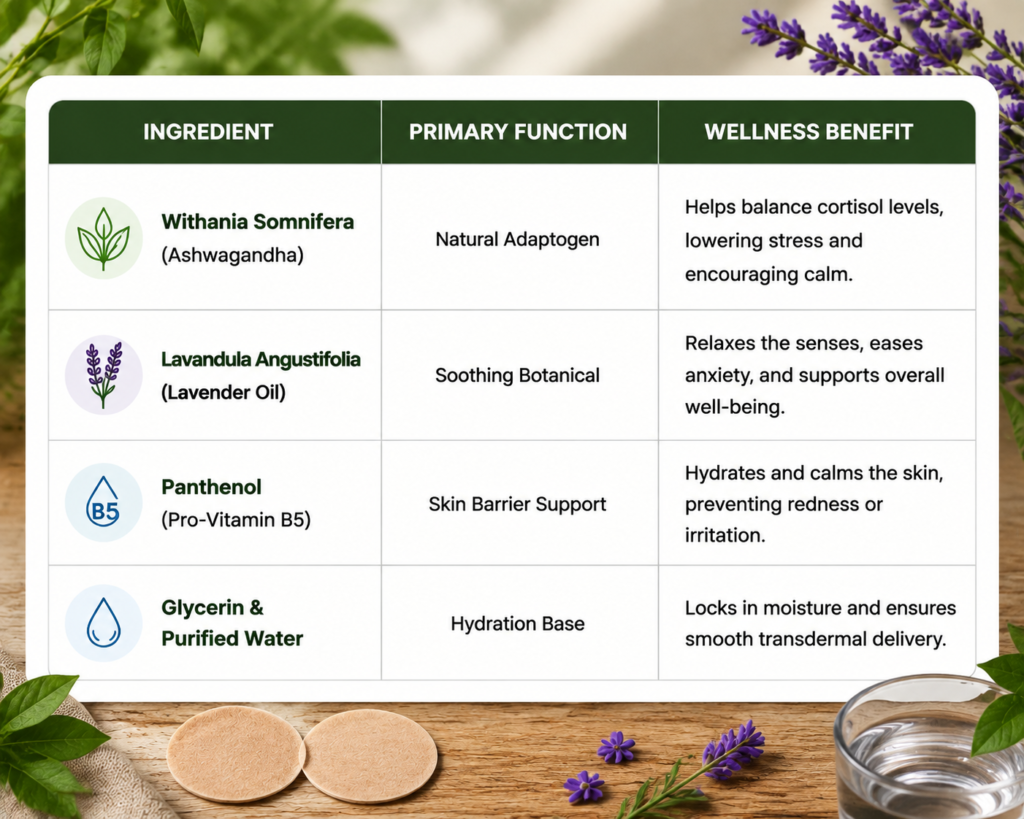 | INGREDIENT | PRIMARY FUNCTION | WELLNESS BENEFIT |
|---|---|---|
| Withania Somnifera (Ashwagandha) | Natural Adaptogen | Helps balance cortisol levels, lowering stress and encouraging calm. |
| Lavandula Angustifolia (Lavender Oil) | Soothing Botanical | Relaxes the senses, eases anxiety, and supports overall well-being. |
| B5 Panthenol (Pro-Vitamin B5) | Skin Barrier Support | Hydrates and calms the skin, preventing redness or irritation. |
| Glycerin & Purified Water | Hydration Base | Locks in moisture and ensures smooth transdermal delivery. |